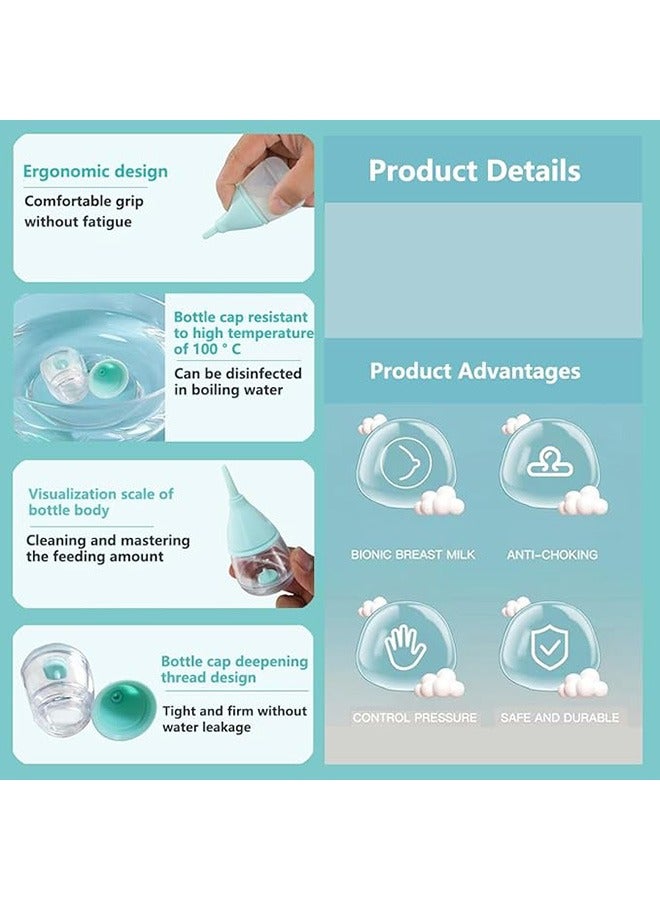 Ergonomic design

Comfortable grip without fatigue

Bottle cap resistant to high temperature of 100 ° C

Can be disinfected in boiling water

Visualization scale of bottle body

Cleaning and mastering the feeding amount

Bottle cap deepening thread design

Tight and firm without water leakage

Product Details

Product Advantages

BIONIC BREAST MILK

ANTI-CHOKING

CONTROL PRESSURE

SAFE AND DURABLE